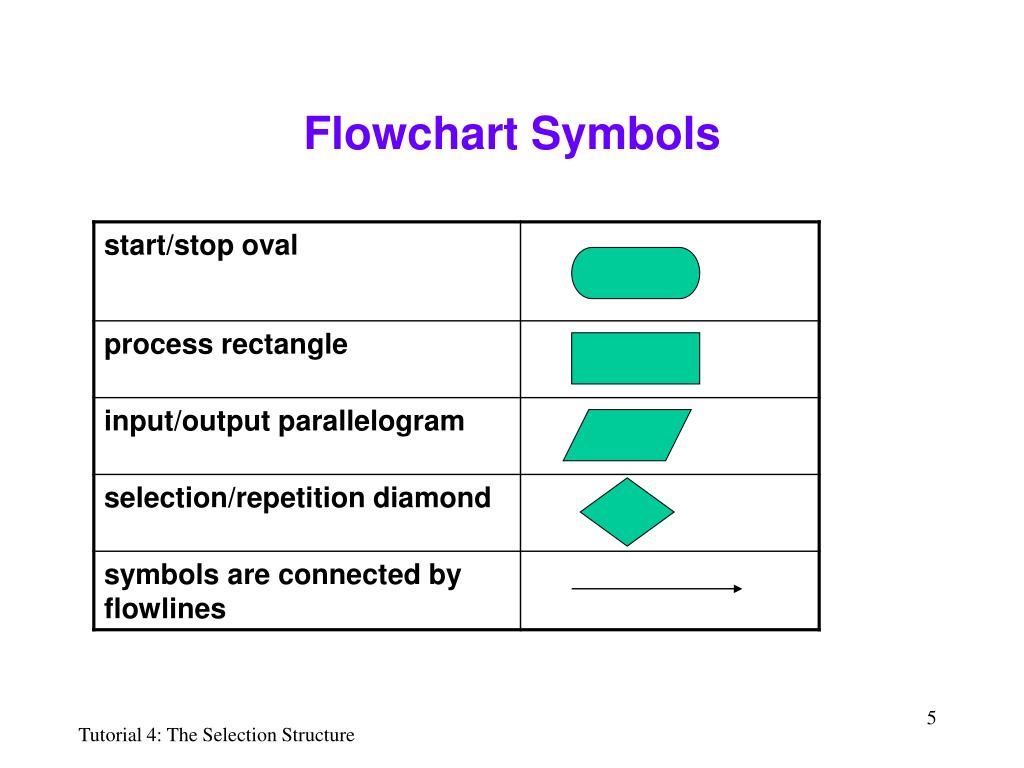 Flowchart Symbols

| start/stop oval | |
|---|---|
| process rectangle | |
| input/output parallelogram | |
| selection/repetition diamond | |
| symbols are connected by flowlines | |

5

Tutorial 4: The Selection Structure